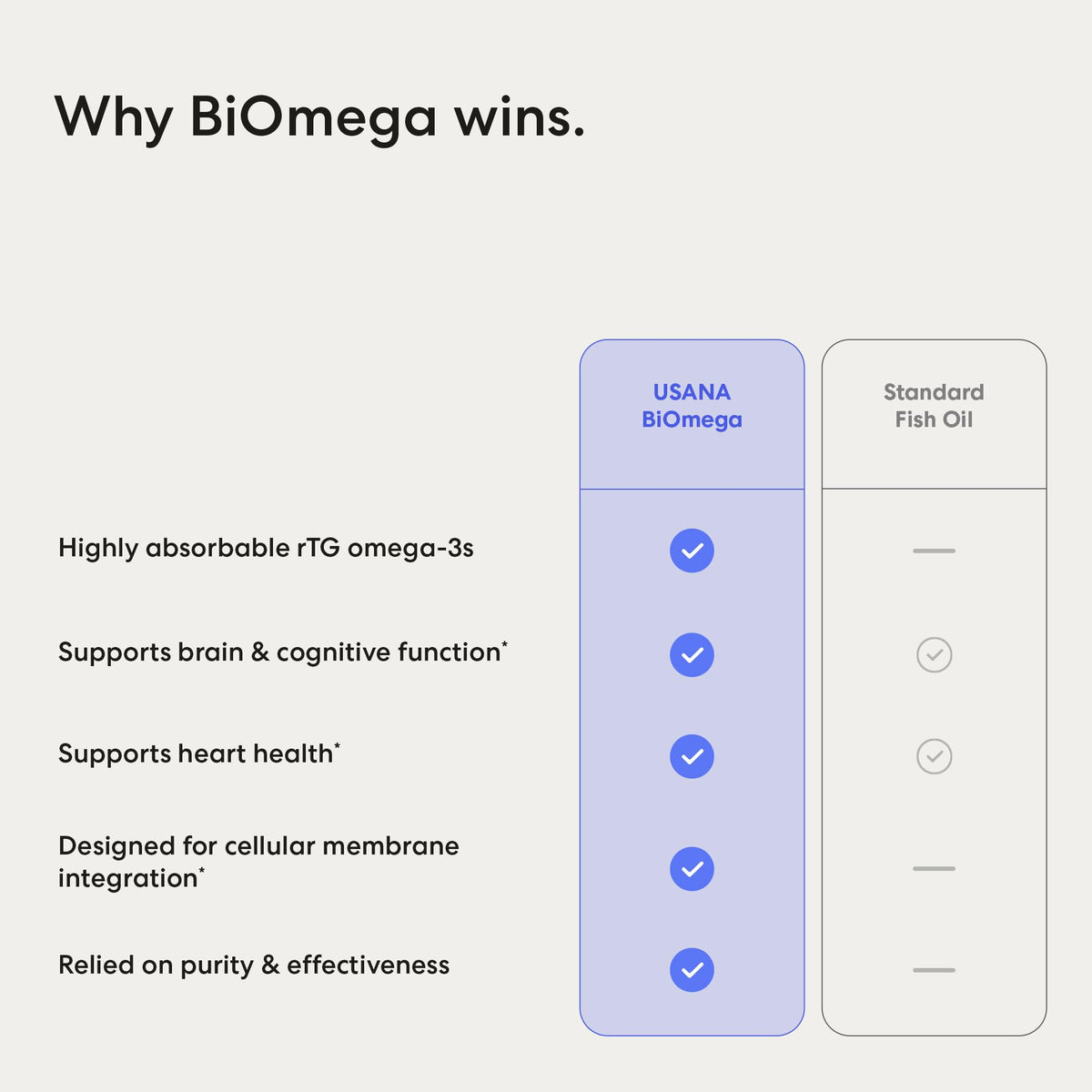 Why BiOmega wins.

| | USANA BiOmega | Standard Fish Oil |
|---|---|---|
| Highly absorbable rTG omega-3s | ✓ | — |
| Supports brain & cognitive function* | ✓ | ✓ |
| Supports heart health* | ✓ | ✓ |
| Designed for cellular membrane integration* | ✓ | — |
| Relied on purity & effectiveness | ✓ | — |